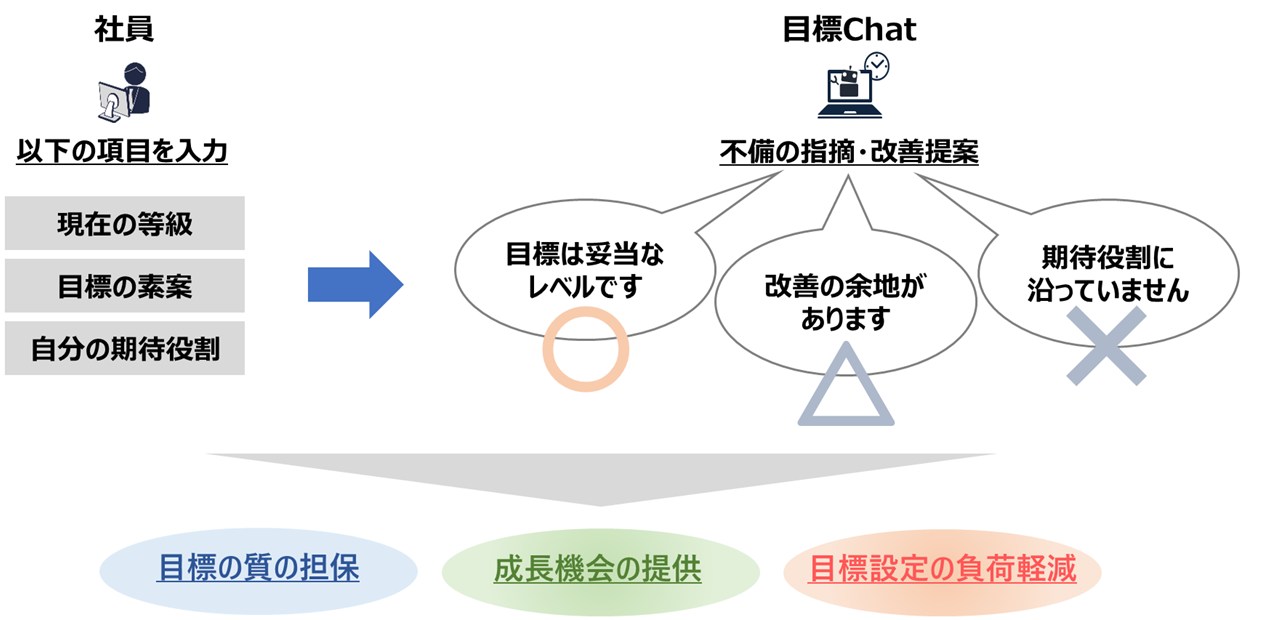 社員

以下の項目を入力

現在の等級

目標の素案

自分の期待役割

目標Chat

不備の指摘・改善提案

目標は妥当なレベルです

改善の余地があります

期待役割に沿っていません

目標の質の担保

成長機会の提供

目標設定の負荷軽減